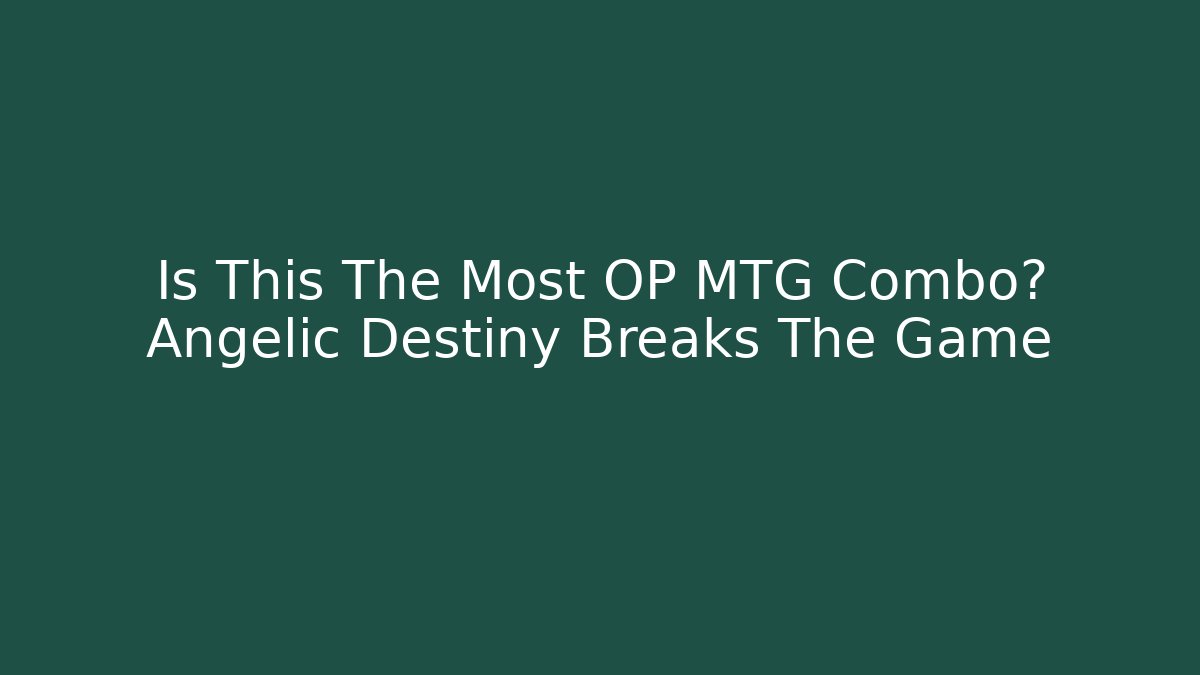 Is This The Most OP MTG Combo? Angelic Destiny Breaks The Game